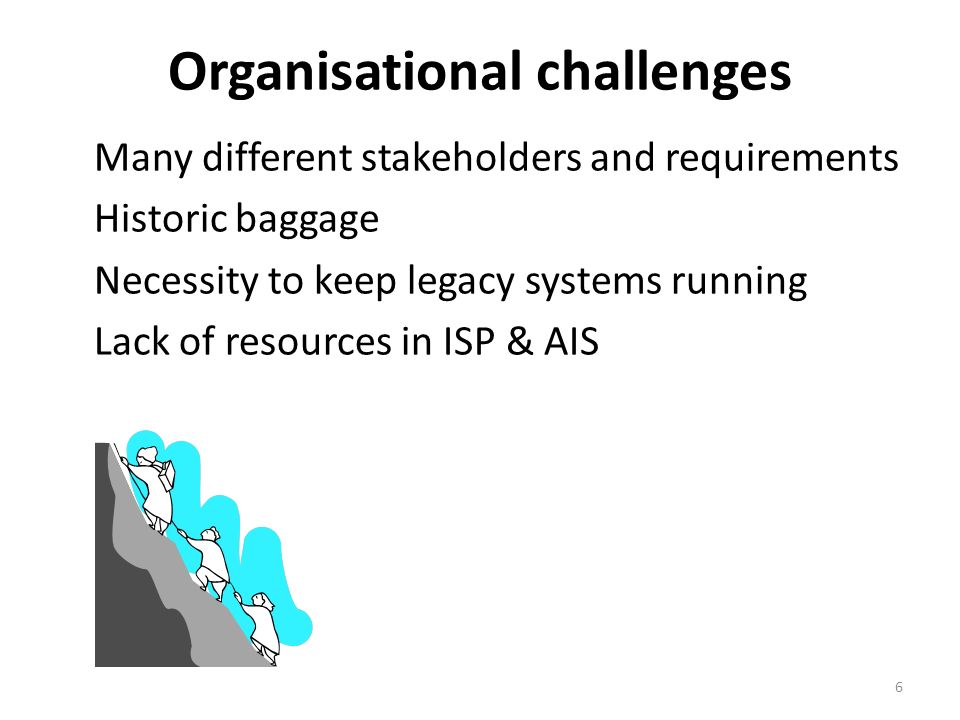 Organisational challenges

Many different stakeholders and requirements

Historic baggage

Necessity to keep legacy systems running

Lack of resources in ISP & AIS

6